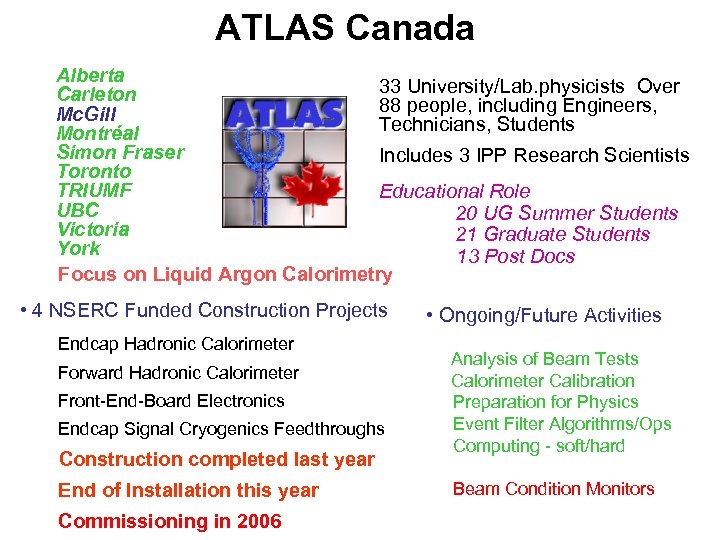 ATLAS Canada

Alberta
Carleton
McGill
Montréal
Simon Fraser
Toronto
TRIUMF
UBC
Victoria
York

ATLAS

33 University/Lab.physicists Over 88 people, including Engineers, Technicians, Students

Includes 3 IPP Research Scientists

Educational Role
20 UG Summer Students
21 Graduate Students
13 Post Docs

Focus on Liquid Argon Calorimetry

• 4 NSERC Funded Construction Projects

Endcap Hadronic Calorimeter
Forward Hadronic Calorimeter
Front-End-Board Electronics
Endcap Signal Cryogenics Feedthroughs

Construction completed last year
End of Installation this year
Commissioning in 2006

• Ongoing/Future Activities

Analysis of Beam Tests
Calorimeter Calibration
Preparation for Physics
Event Filter Algorithms/Ops
Computing - soft/hard

Beam Condition Monitors